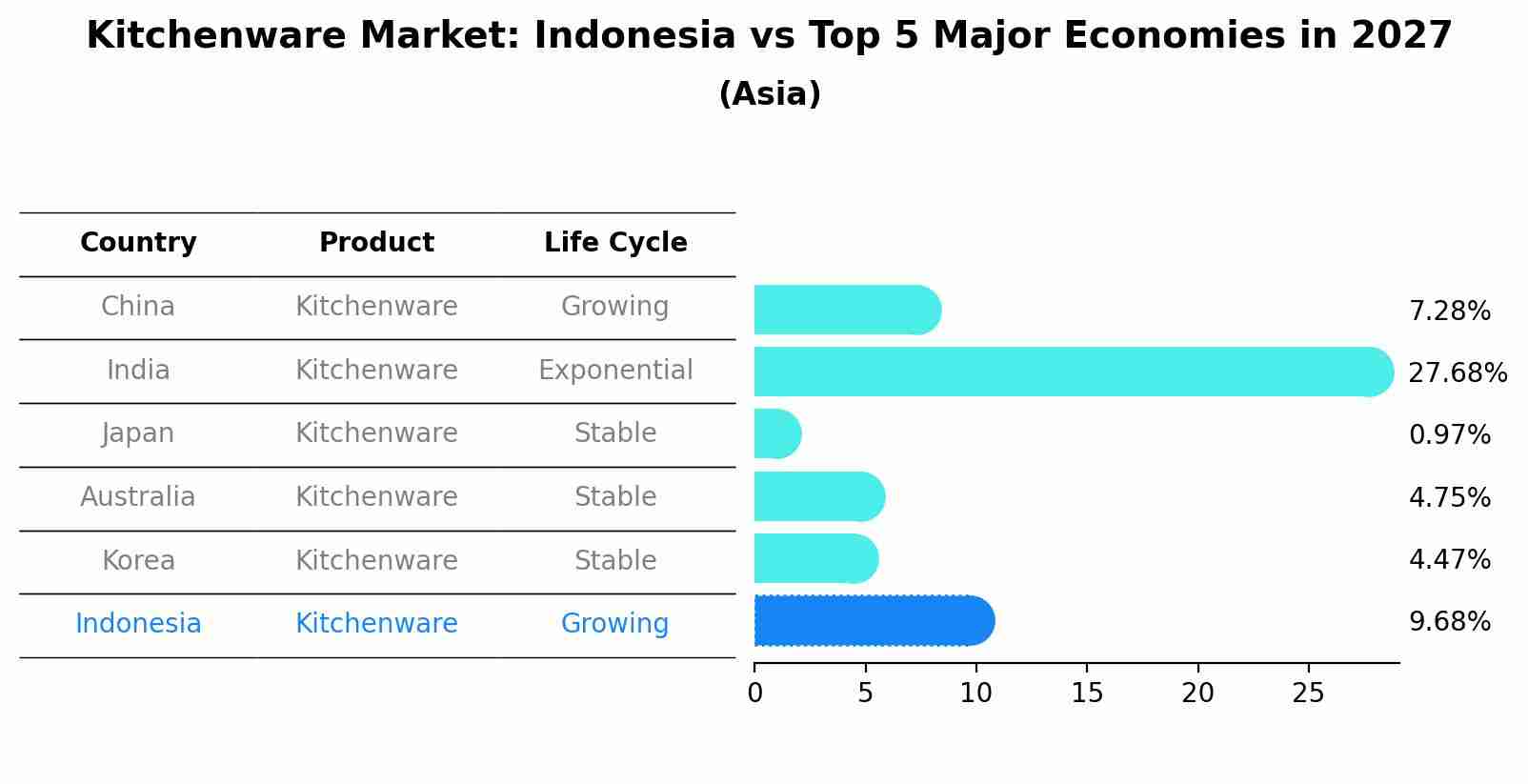 Kitchenware Market: Indonesia vs Top 5 Major Economies in 2027
(Asia)

| Country | Product | Life Cycle |
|---|---|---|
| China | Kitchenware | Growing |
| India | Kitchenware | Exponential |
| Japan | Kitchenware | Stable |
| Australia | Kitchenware | Stable |
| Korea | Kitchenware | Stable |
| Indonesia | Kitchenware | Growing |

7.28%
27.68%
0.97%
4.75%
4.47%
9.68%

0 5 10 15 20 25